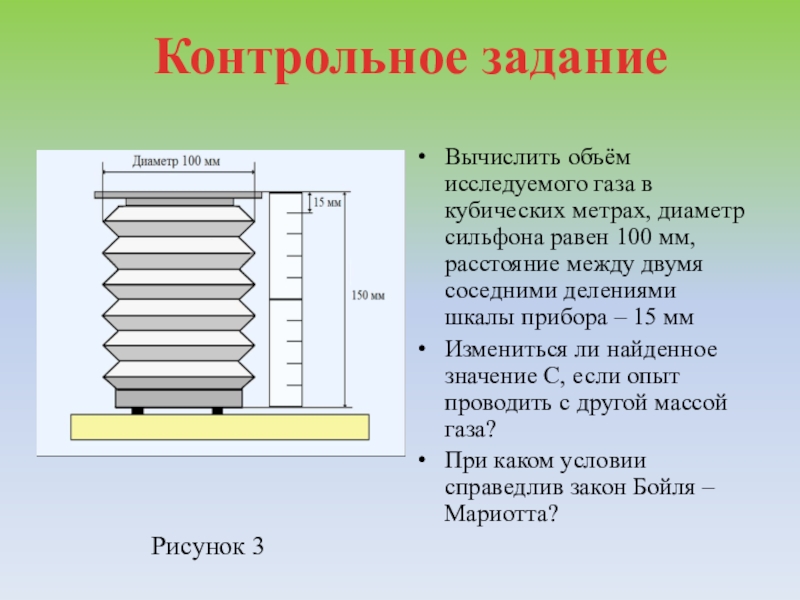 Контрольное задание

Диаметр 100 мм

15 мм

150 мм

Рисунок 3

• Вычислить объём исследуемого газа в кубических метрах, диаметр сильфона равен 100 мм, расстояние между двумя соседними делениями шкалы прибора – 15 мм

• Измениться ли найденное значение С, если опыт проводить с другой массой газа?

• При каком условии справедлив закон Бойля – Мариотта?